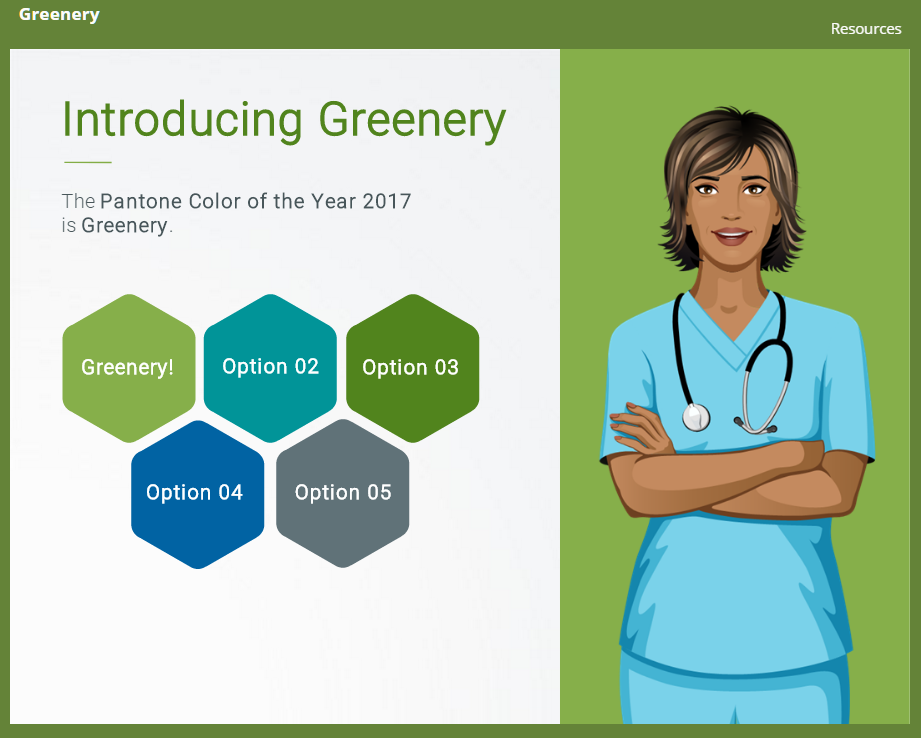 Greenery

Resources

Introducing Greenery

The Pantone Color of the Year 2017 is Greenery.

Greenery!

Option 02

Option 03

Option 04

Option 05